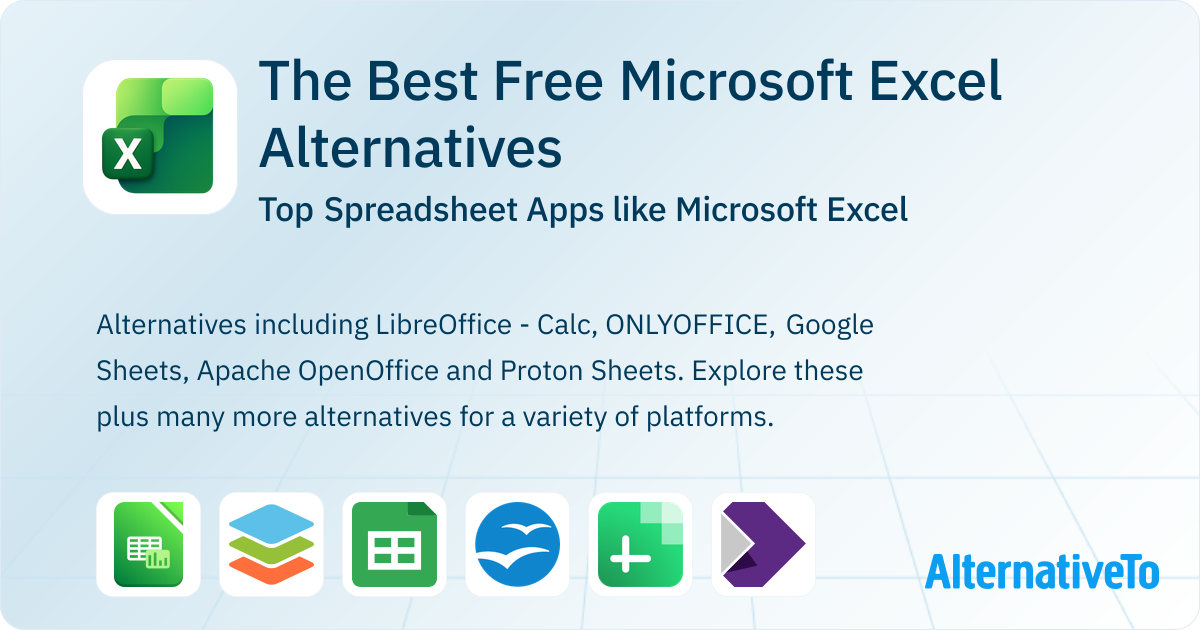 X

The Best Free Microsoft Excel Alternatives

Top Spreadsheet Apps like Microsoft Excel

Alternatives including LibreOffice - Calc, ONLYOFFICE, Google Sheets, Apache OpenOffice and Proton Sheets. Explore these plus many more alternatives for a variety of platforms.

AlternativeTo